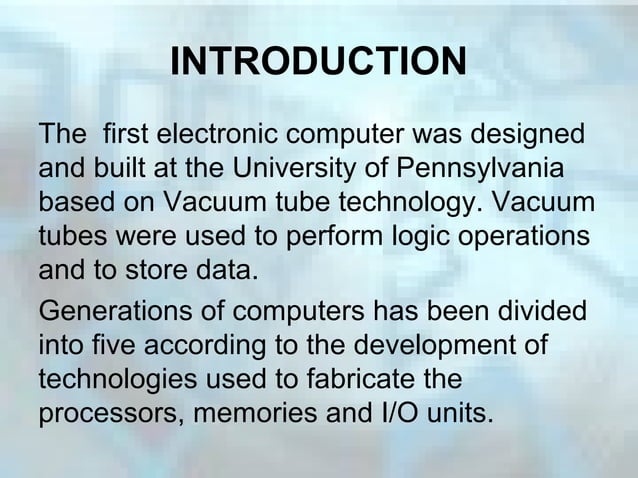 INTRODUCTION

The first electronic computer was designed and built at the University of Pennsylvania based on Vacuum tube technology. Vacuum tubes were used to perform logic operations and to store data.

Generations of computers has been divided into five according to the development of technologies used to fabricate the processors, memories and I/O units.